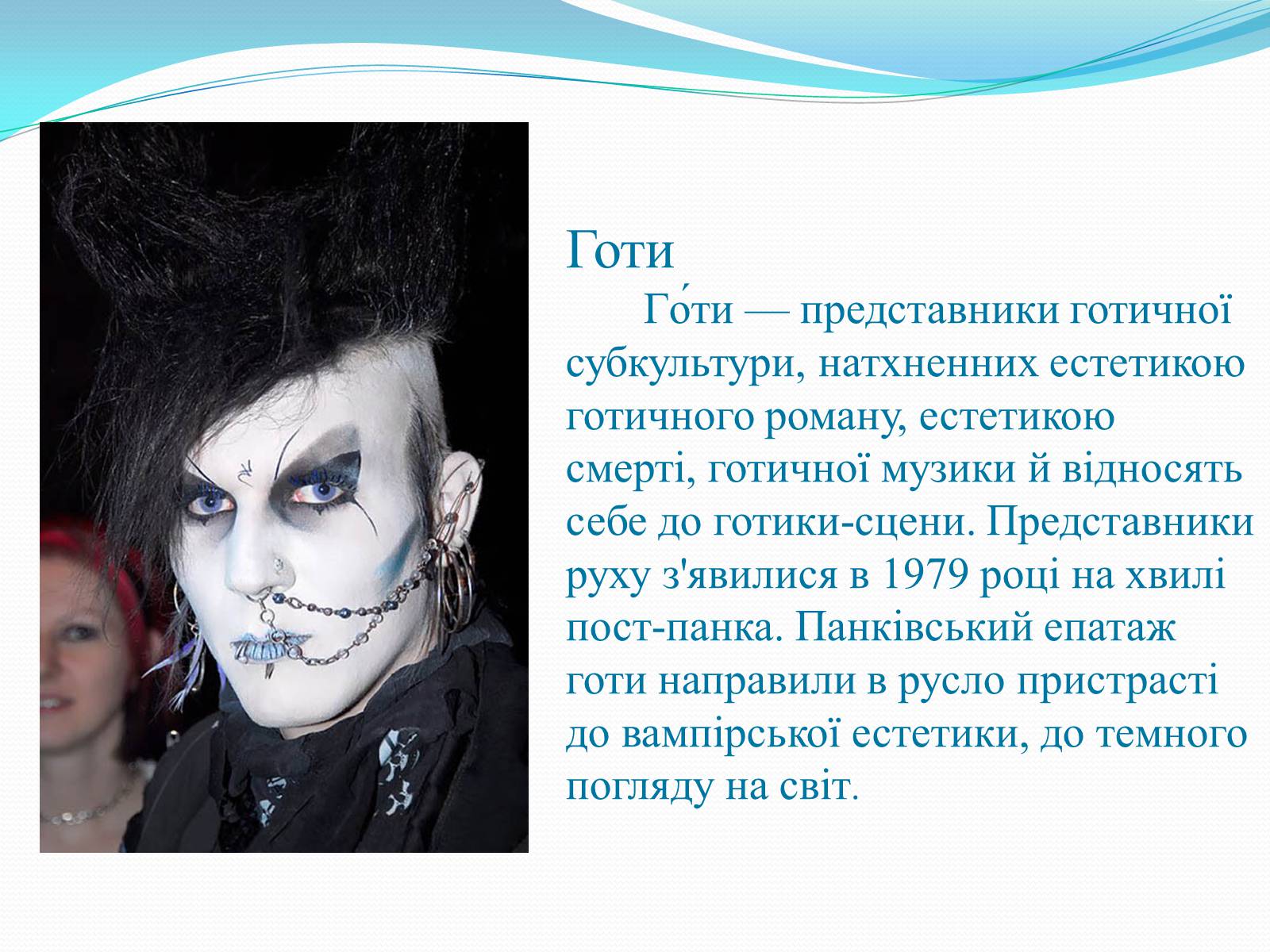 Готи

Го́ти — представники готичної субкультури, натхненних естетикою готичного роману, естетикою смерті, готичної музики й відносять себе до готики-сцени. Представники руху з'явилися в 1979 році на хвилі пост-панка. Панківський епатаж готи направили в русло пристрасті до вампірської естетики, до темного погляду на світ.